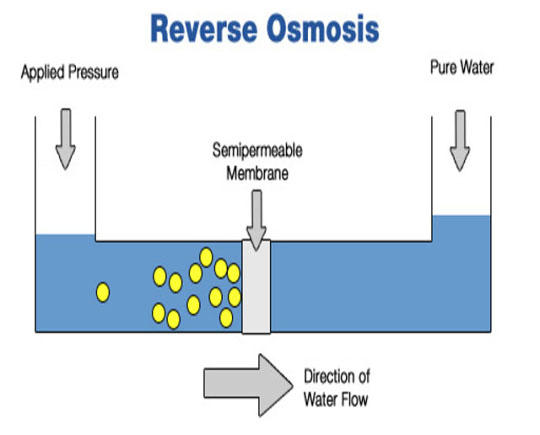 Reverse Osmosis

Applied Pressure

Pure Water

Semipermeable Membrane

Direction of Water Flow